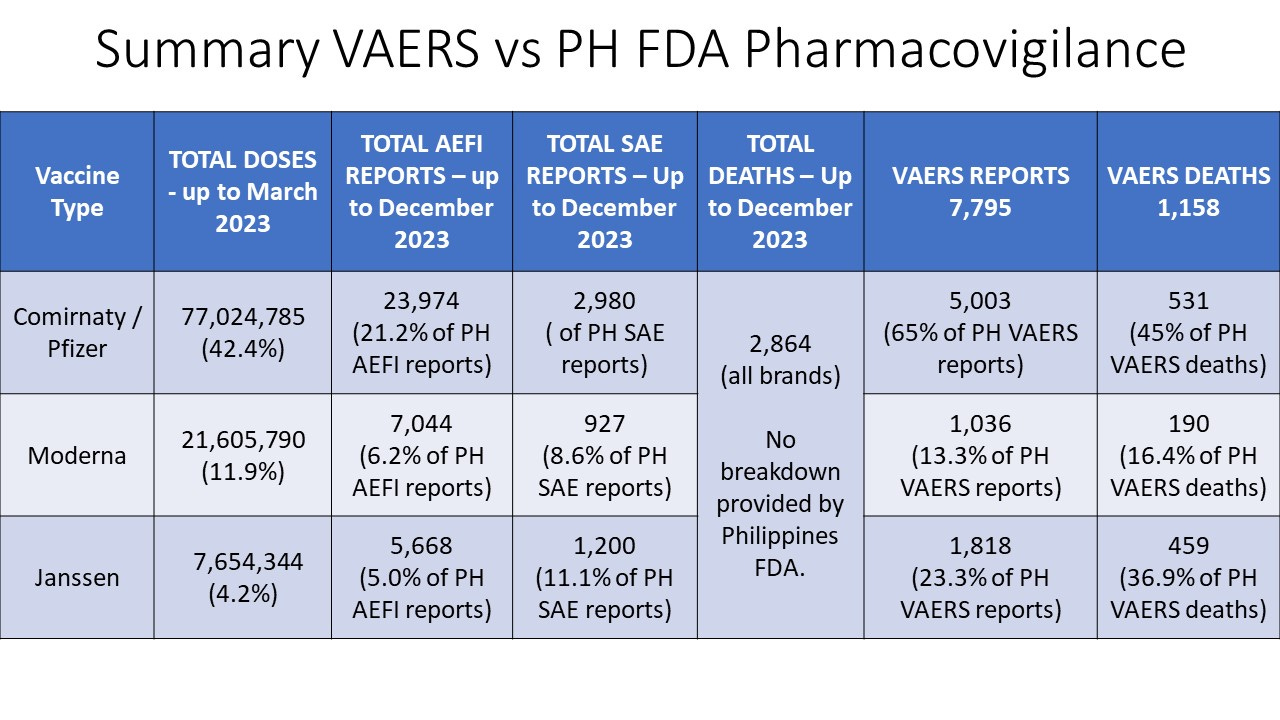 Summary VAERS vs PH FDA Pharmacovigilance

| Vaccine Type | TOTAL DOSES - up to March 2023 | TOTAL AEFI REPORTS – up to December 2023 | TOTAL SAE REPORTS – Up to December 2023 | TOTAL DEATHS – Up to December 2023 | VAERS REPORTS 7,795 | VAERS DEATHS 1,158 |
|---|---|---|---|---|---|---|
| Comirnaty / Pfizer | 77,024,785 (42.4%) | 23,974 (21.2% of PH AEFI reports) | 2,980 ( of PH SAE reports) | 2,864 (all brands) No breakdown provided by Philippines FDA. | 5,003 (65% of PH VAERS reports) | 531 (45% of PH VAERS deaths) |
| Moderna | 21,605,790 (11.9%) | 7,044 (6.2% of PH AEFI reports) | 927 (8.6% of PH SAE reports) | | 1,036 (13.3% of PH VAERS reports) | 190 (16.4% of PH VAERS deaths) |
| Janssen | 7,654,344 (4.2%) | 5,668 (5.0% of PH AEFI reports) | 1,200 (11.1% of PH SAE reports) | | 1,818 (23.3% of PH VAERS reports) | 459 (36.9% of PH VAERS deaths) |